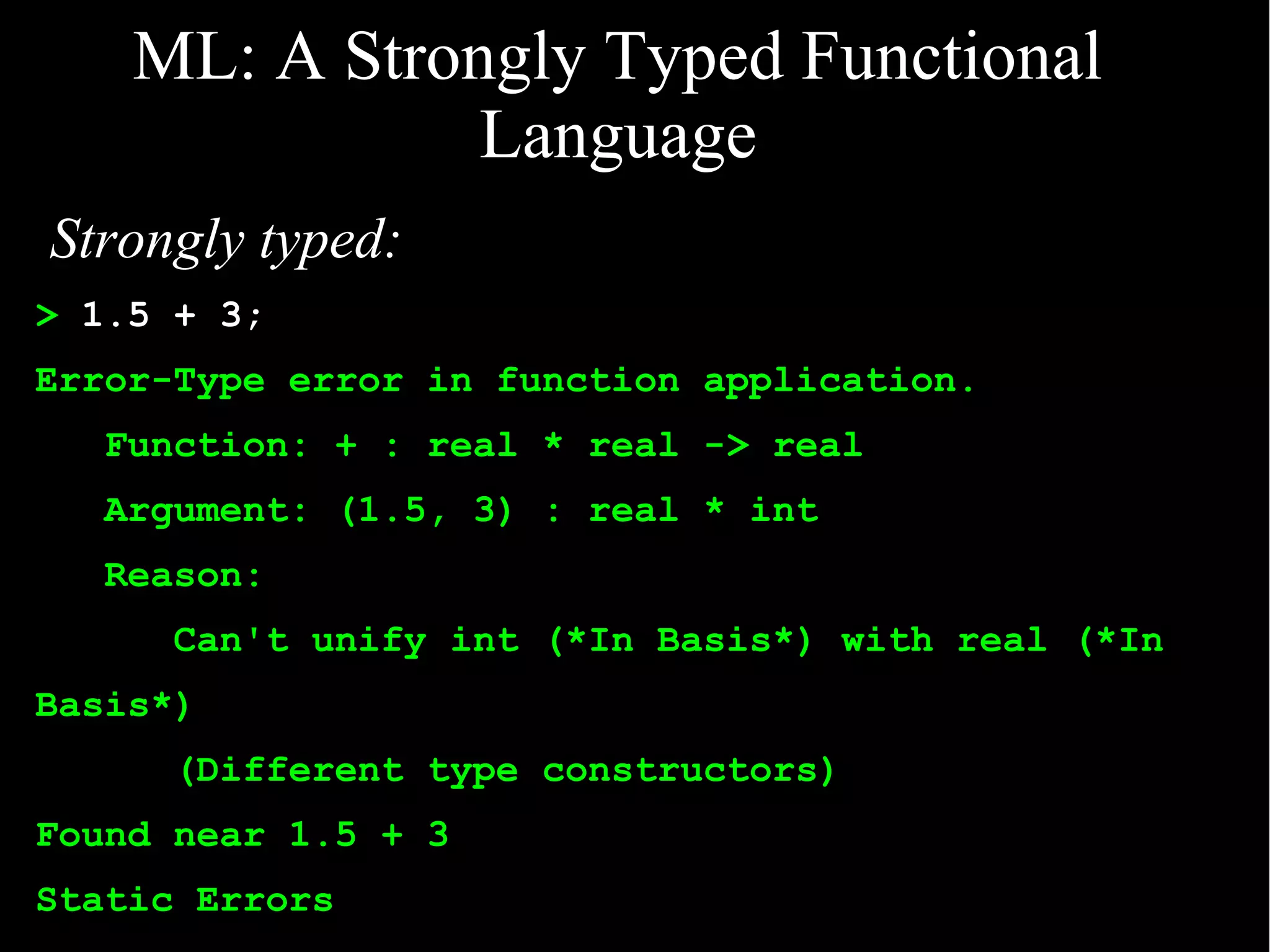 ML: A Strongly Typed Functional Language

Strongly typed:

> 1.5 + 3;

Error-Type error in function application.

Function: + : real * real -> real

Argument: (1.5, 3) : real * int

Reason:

Can't unify int (*In Basis*) with real (*In Basis*)

(Different type constructors)

Found near 1.5 + 3

Static Errors